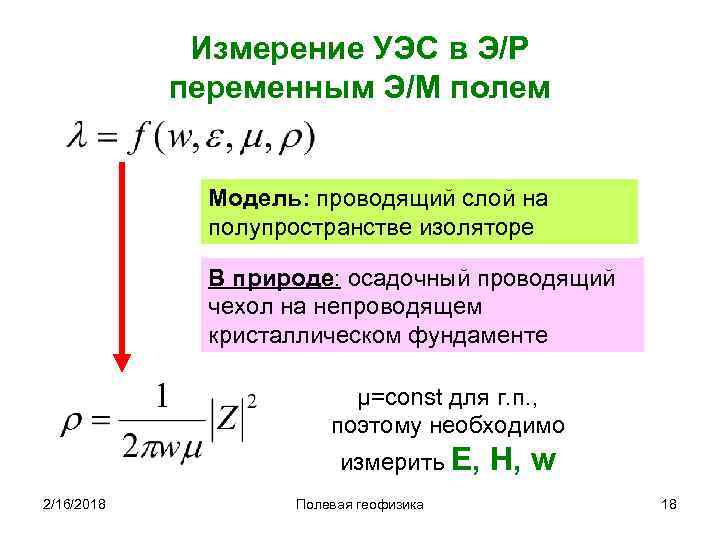 Измерение УЭС в Э/Р переменным Э/М полем

$\lambda = f(w, \varepsilon, \mu, \rho)$

Модель: проводящий слой на полупространстве изоляторе

В природе: осадочный проводящий чехол на непроводящем кристаллическом фундаменте

$\rho = \frac{1}{2\pi w \mu}|Z|^2$

μ=const для г.п., поэтому необходимо измерить E, H, w

2/16/2018

Полевая геофизика

18